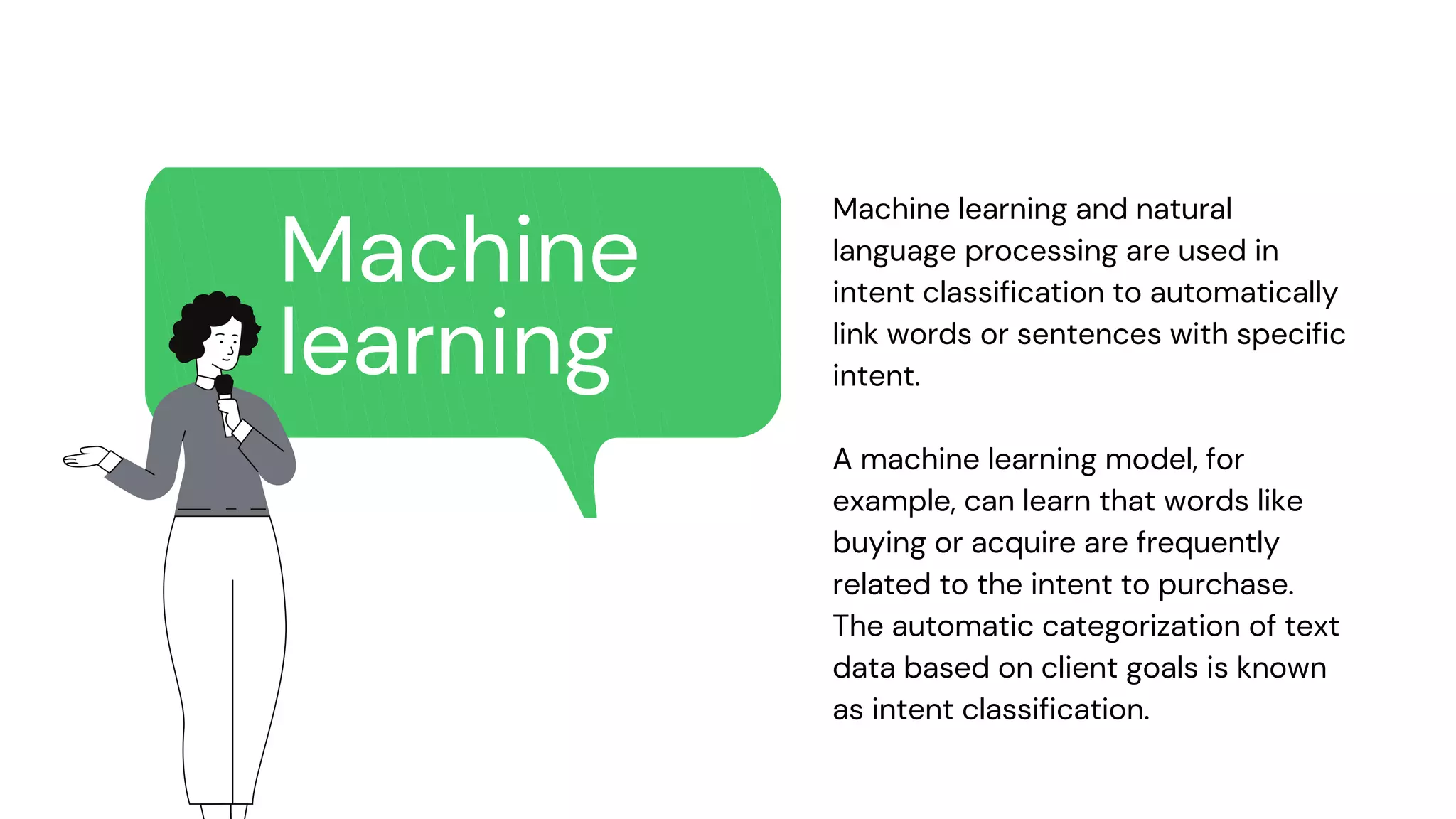 Machine learning

Machine learning and natural language processing are used in intent classification to automatically link words or sentences with specific intent.

A machine learning model, for example, can learn that words like buying or acquire are frequently related to the intent to purchase. The automatic categorization of text data based on client goals is known as intent classification.